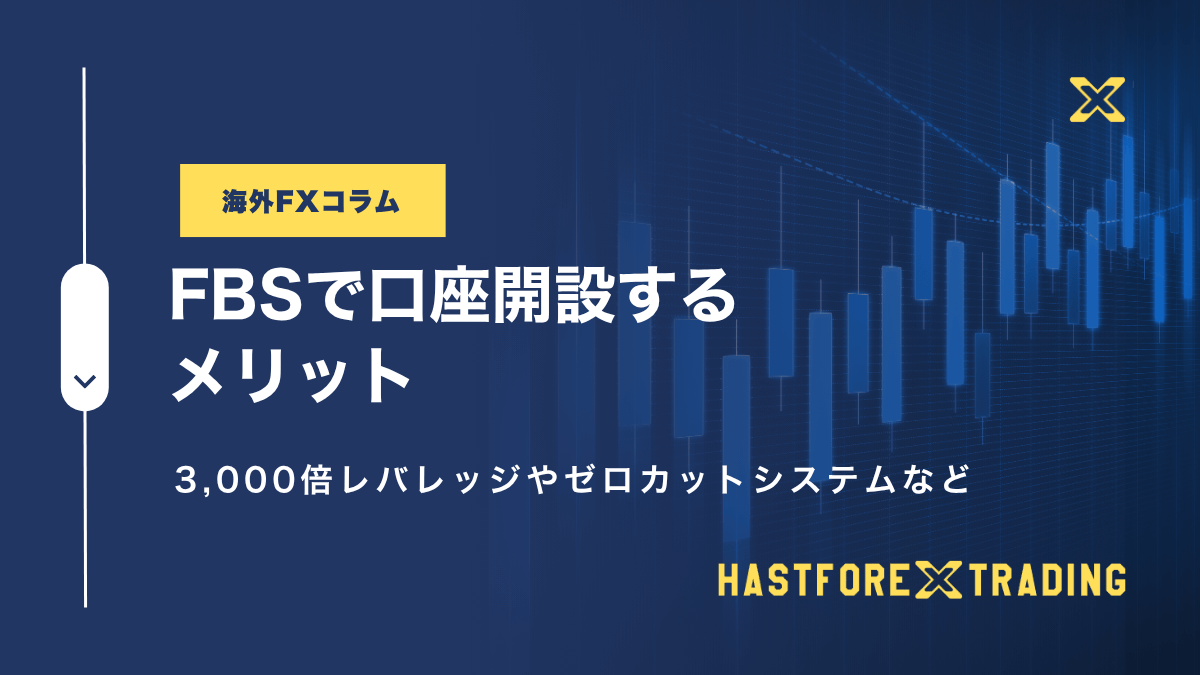 海外FXコラム

FBSで口座開設するメリット

3,000倍レバレッジやゼロカットシステムなど

HASTFOREX TRADING